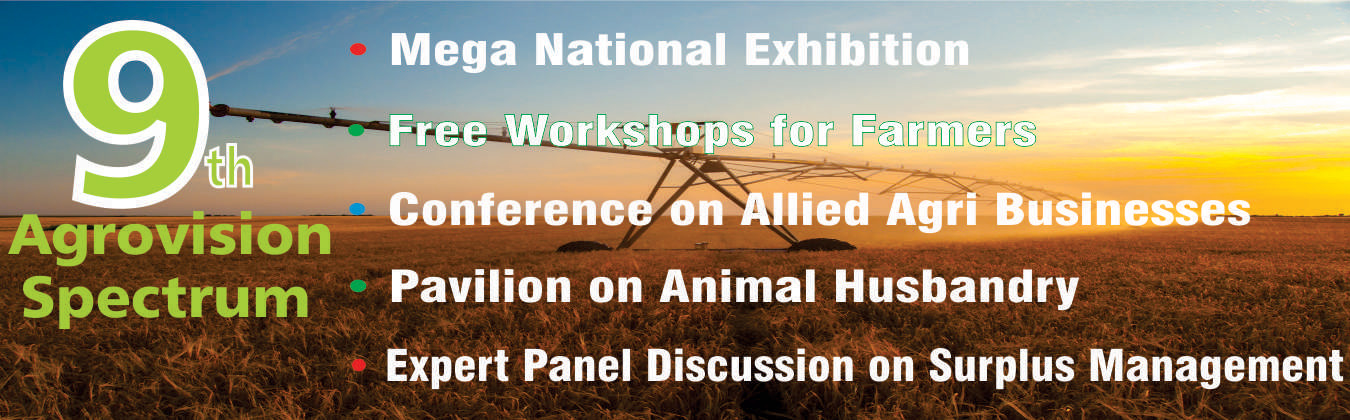 9th
Agrovision
Spectrum

• Mega National Exhibition
• Free Workshops for Farmers
• Conference on Allied Agri Businesses
• Pavilion on Animal Husbandry
• Expert Panel Discussion on Surplus Management